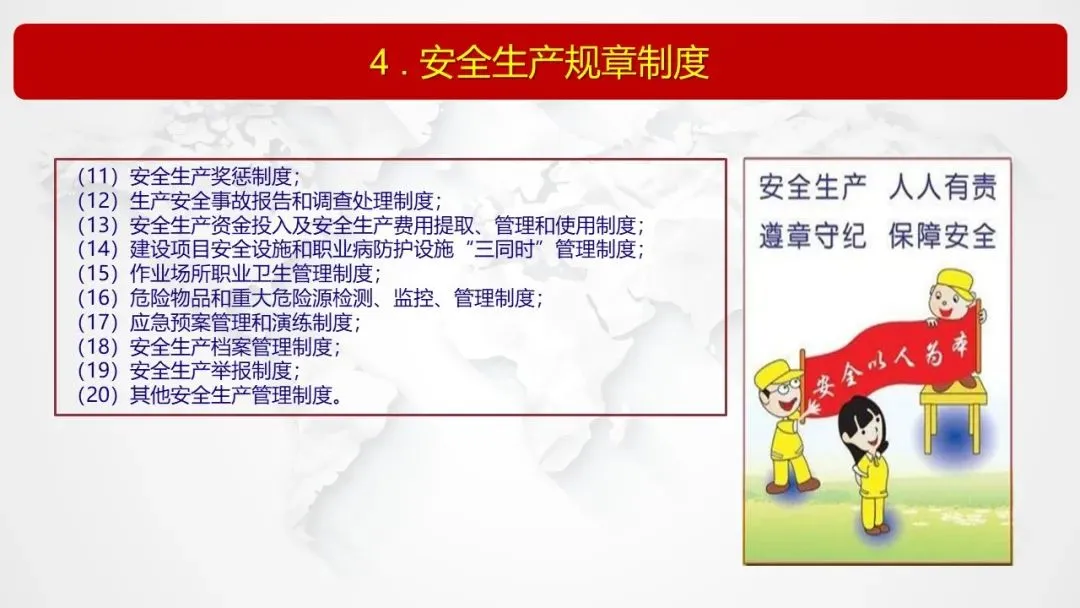 4．安全生产规章制度

（11）安全生产奖惩制度；
（12）生产安全事故报告和调查处理制度；
（13）安全生产资金投入及安全生产费用提取、管理和使用制度；
（14）建设项目安全设施和职业病防护设施“三同时”管理制度；
（15）作业场所职业卫生管理制度；
（16）危险物品和重大危险源检测、监控、管理制度；
（17）应急预案管理和演练制度；
（18）安全生产档案管理制度；
（19）安全生产举报制度；
（20）其他安全生产管理制度。

安全生产　人人有责
遵章守纪　保障安全

安全以人为本